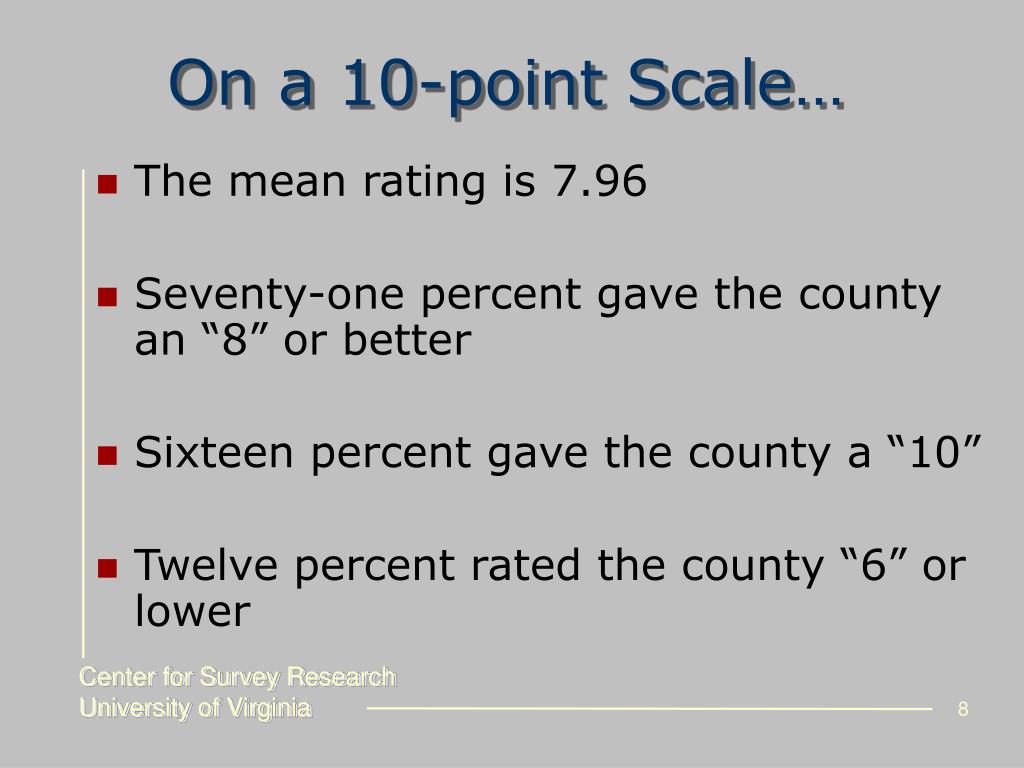 On a 10-point Scale…

• The mean rating is 7.96

• Seventy-one percent gave the county an "8" or better

• Sixteen percent gave the county a "10"

• Twelve percent rated the county "6" or lower

Center for Survey Research
University of Virginia

8